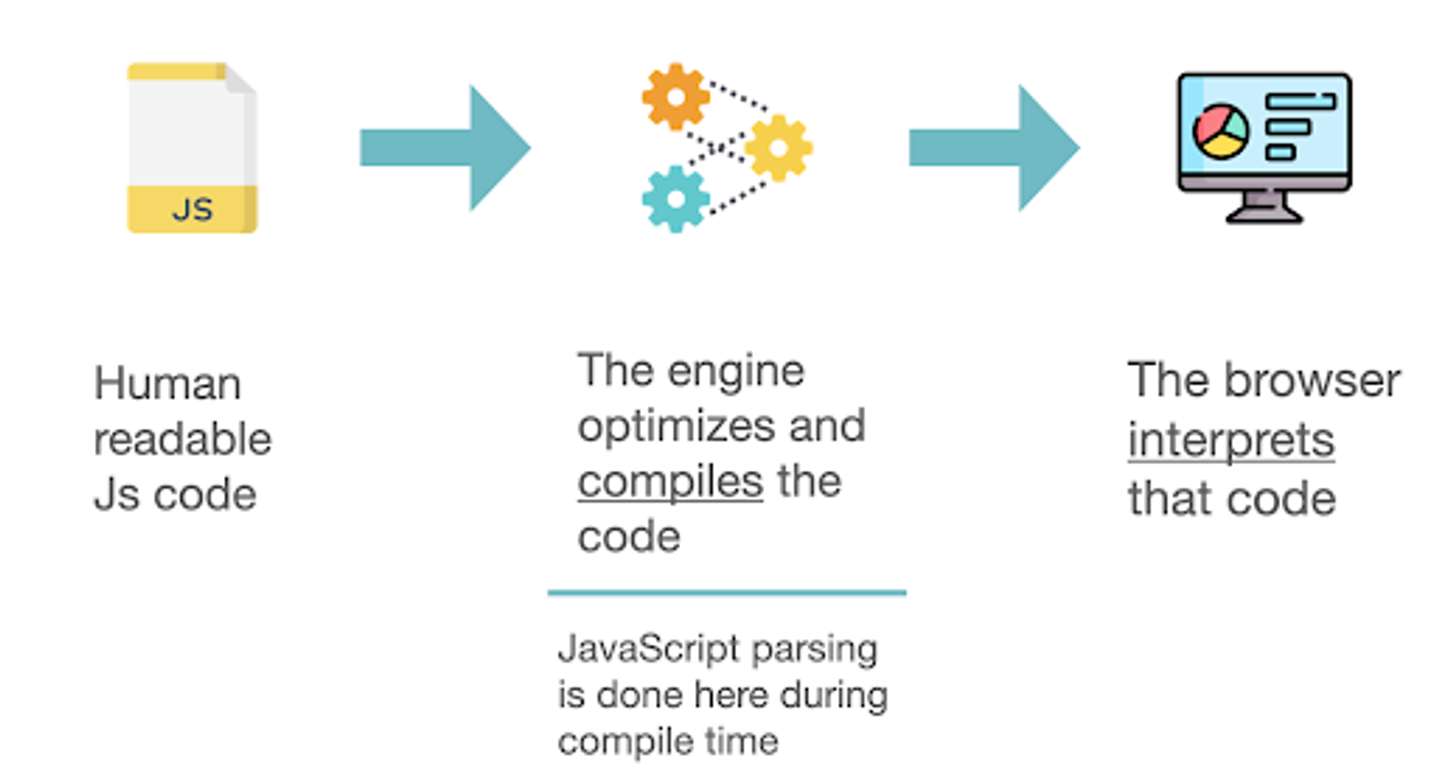 JS

Human readable Js code

The engine optimizes and compiles the code

JavaScript parsing is done here during compile time

The browser interprets that code